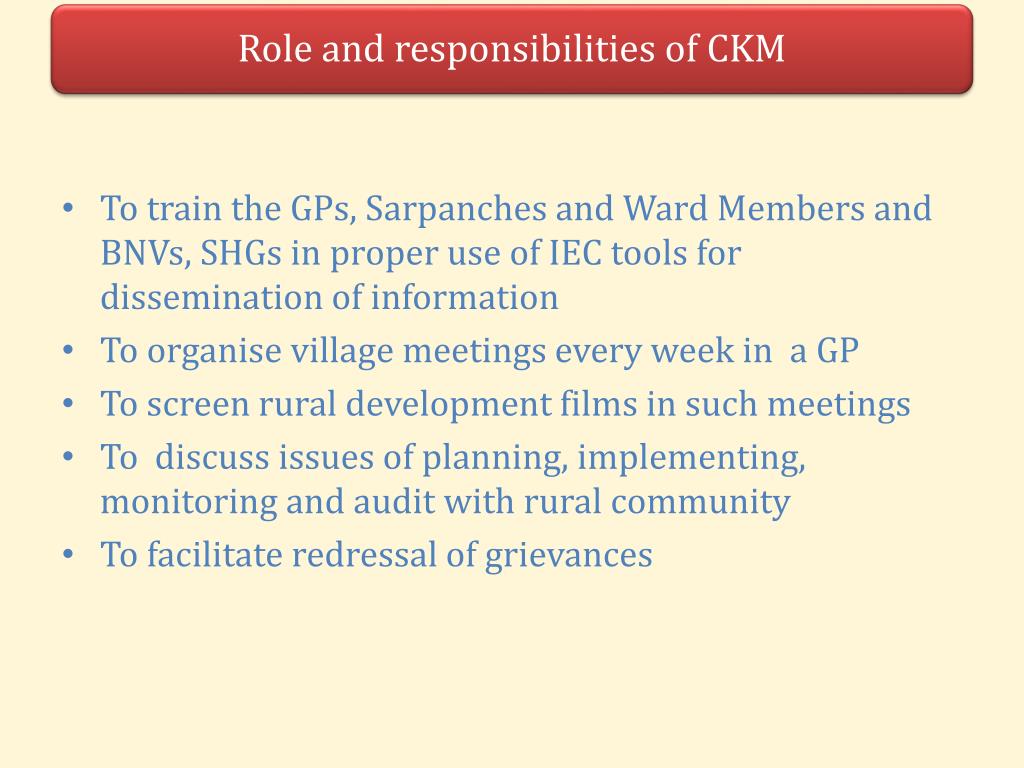 Role and responsibilities of CKM

• To train the GPs, Sarpanches and Ward Members and BNVs, SHGs in proper use of IEC tools for dissemination of information
• To organise village meetings every week in a GP
• To screen rural development films in such meetings
• To discuss issues of planning, implementing, monitoring and audit with rural community
• To facilitate redressal of grievances